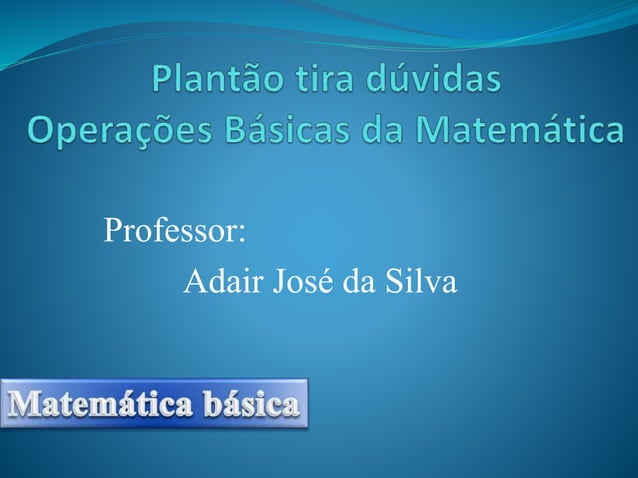 Plantão tira dúvidas
Operações Básicas da Matemática

Professor:
Adair José da Silva

Matemática básica